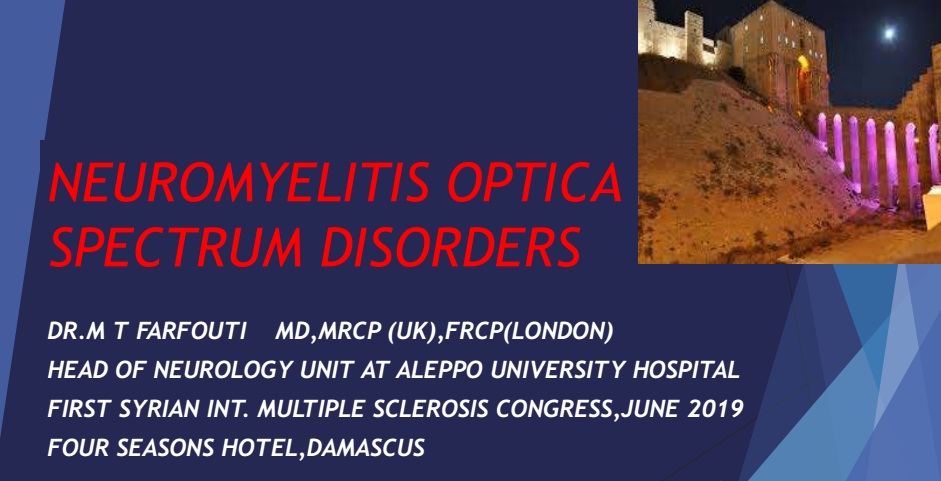 NEUROMYELITIS OPTICA SPECTRUM DISORDERS

DR.M T FARFOUTI MD,MRCP (UK),FRCP(LONDON)
HEAD OF NEUROLOGY UNIT AT ALEPPO UNIVERSITY HOSPITAL
FIRST SYRIAN INT. MULTIPLE SCLEROSIS CONGRESS,JUNE 2019
FOUR SEASONS HOTEL,DAMASCUS